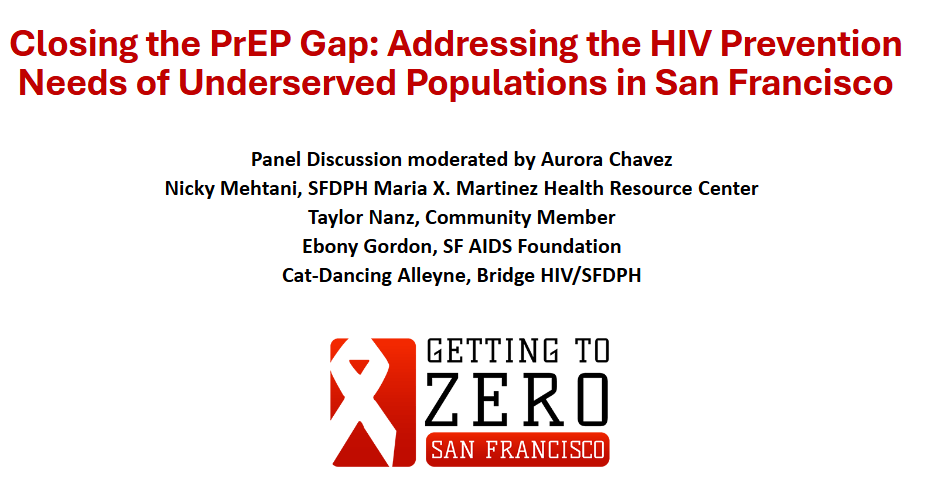 Closing the PrEP Gap: Addressing the HIV Prevention Needs of Underserved Populations in San Francisco

Panel Discussion moderated by Aurora Chavez
Nicky Mehtani, SFDPH Maria X. Martinez Health Resource Center
Taylor Nanz, Community Member
Ebony Gordon, SF AIDS Foundation
Cat-Dancing Alleyne, Bridge HIV/SFDPH

GETTING TO
ZERO
SAN FRANCISCO